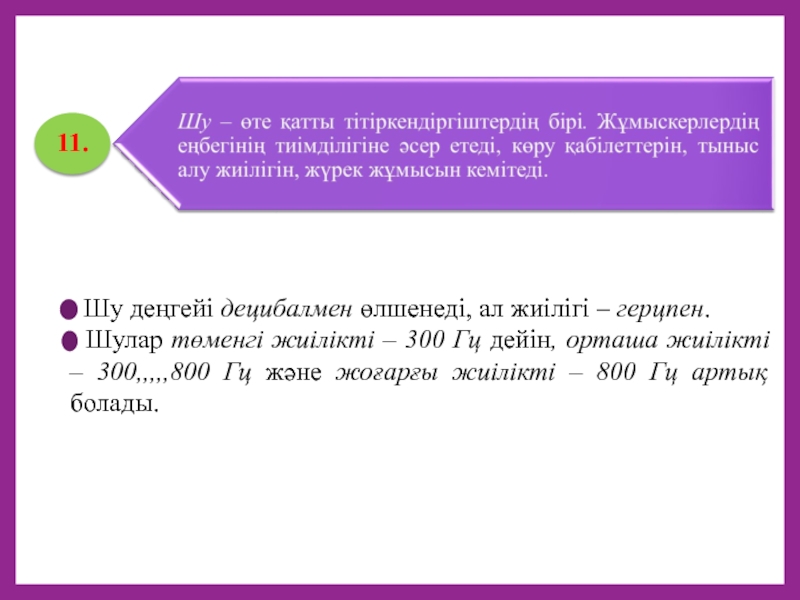 11.

Шу – өте қатты тітіркендіргіштердің бірі. Жұмыскерлердің еңбегінің тиімділігіне әсер етеді, көру қабілеттерін, тыныс алу жиілігін, жүрек жұмысын кемітеді.

Шу деңгейі децибалмен өлшенеді, ал жиілігі – герцпен.

Шулар төменгі жиілікті – 300 Гц дейін, орташа жиілікті – 300,,,,,800 Гц және жоғарғы жиілікті – 800 Гц артық болады.